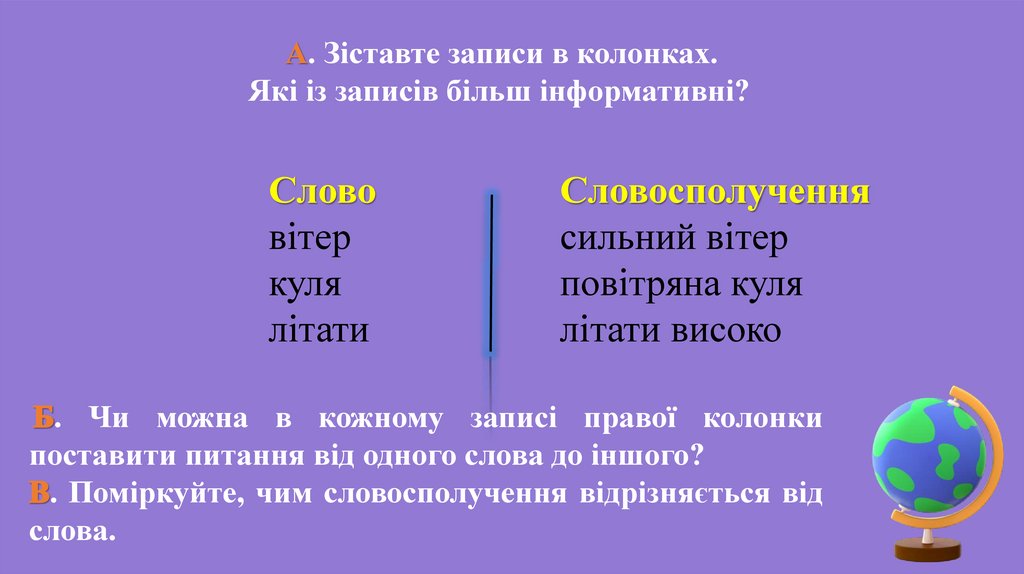 А. Зіставте записи в колонках.
Які із записів більш інформативні?

Слово
вітер
куля
літати

Словосполучення
сильний вітер
повітряна куля
літати високо

Б. Чи можна в кожному записі правої колонки поставити питання від одного слова до іншого?
В. Поміркуйте, чим словосполучення відрізняється від слова.